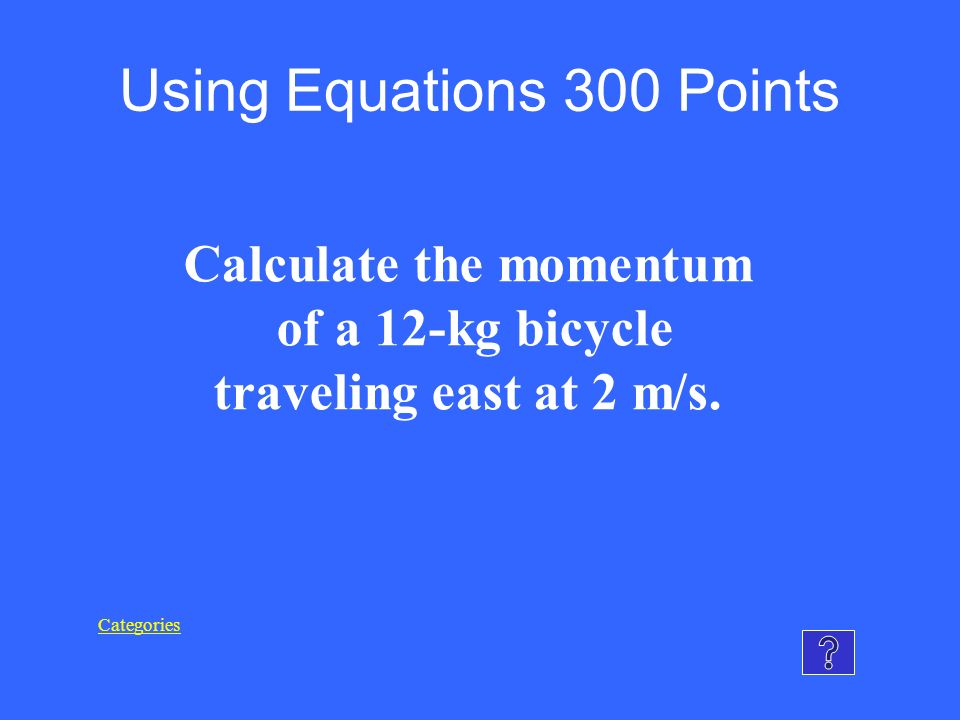 Using Equations 300 Points

Calculate the momentum of a 12-kg bicycle traveling east at 2 m/s.

Categories

?